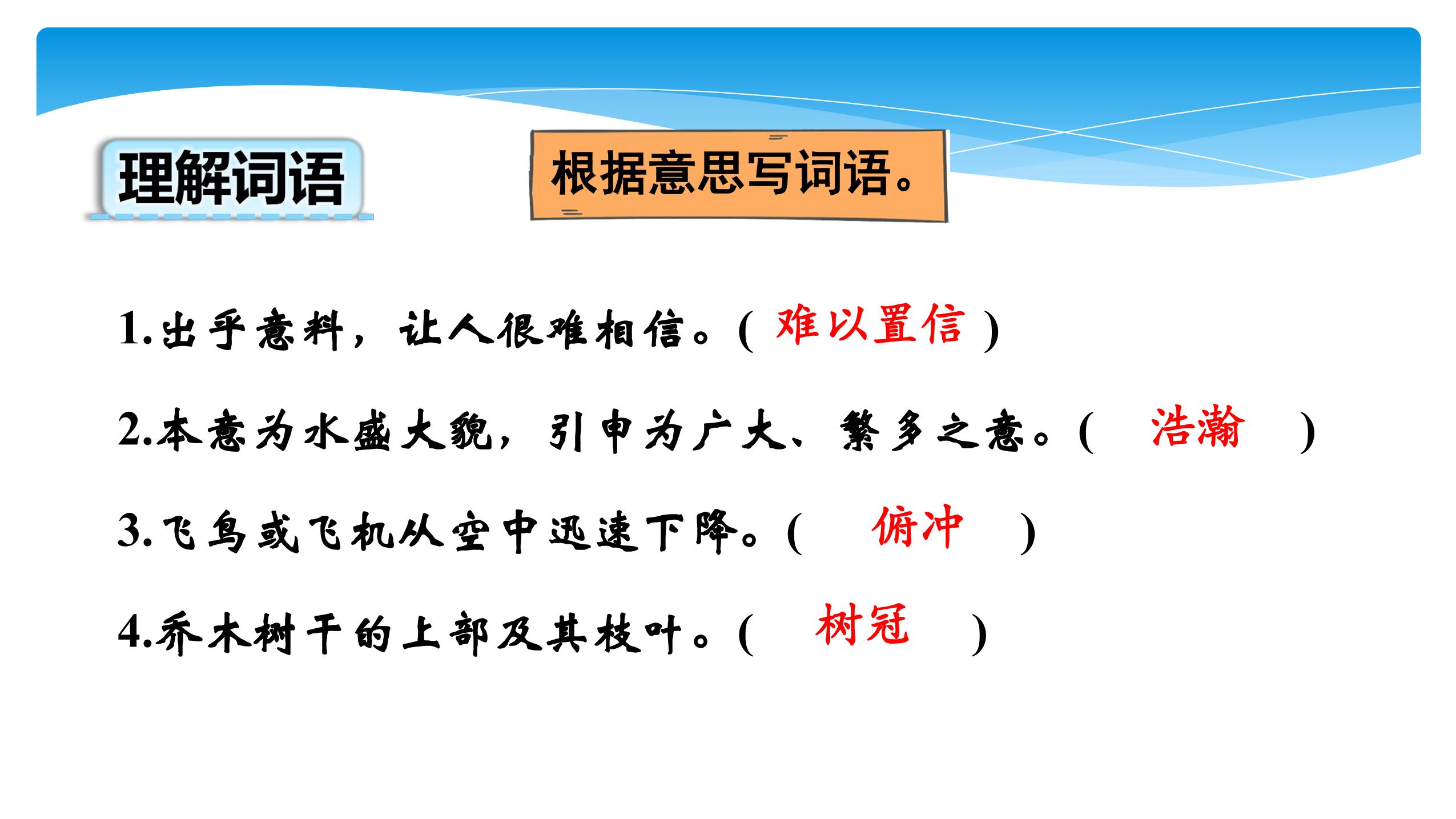 理解词语

根据意思写词语。

1.出乎意料，让人很难相信。( 难以置信 )

2.本意为水盛大貌，引申为广大、繁多之意。( 浩瀚 )

3.飞鸟或飞机从空中迅速下降。( 俯冲 )

4.乔木树干的上部及其枝叶。( 树冠 )